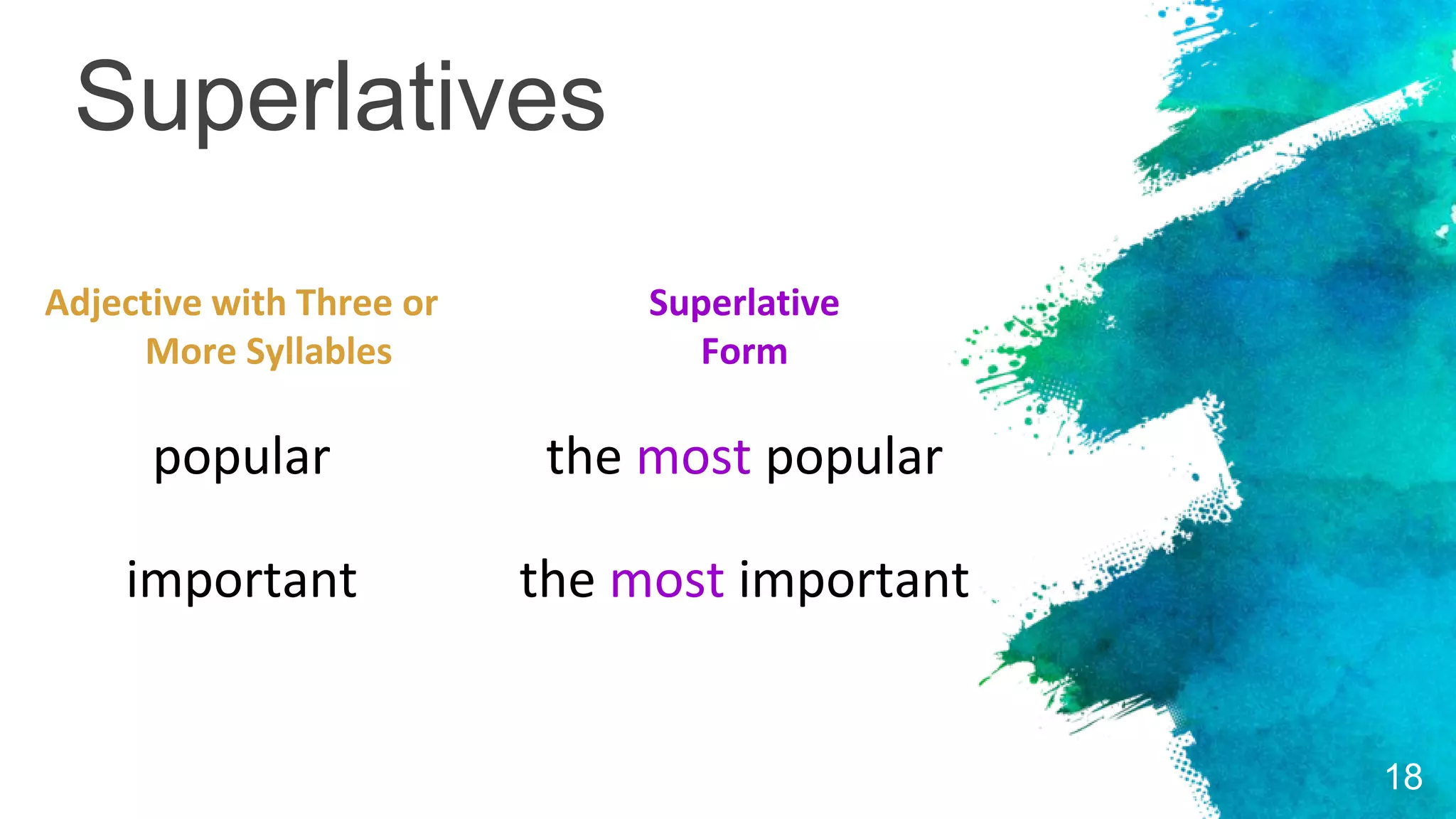 Superlatives

| Adjective with Three or More Syllables | Superlative Form |
|---|---|
| popular | the most popular |
| important | the most important |

18